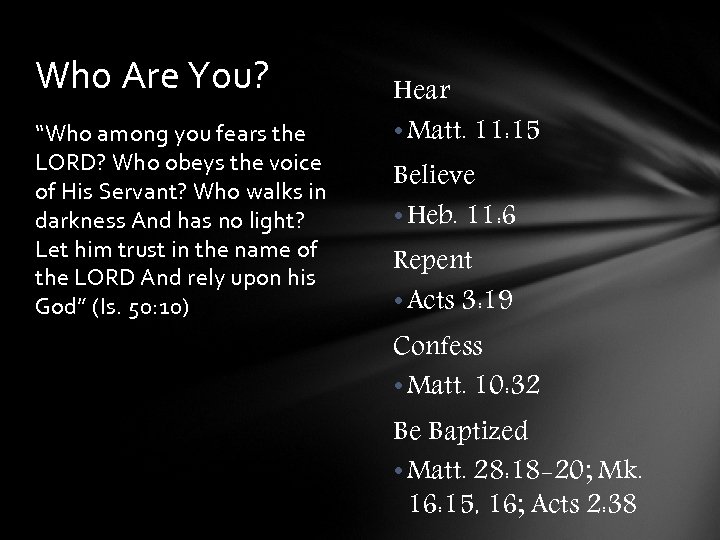 Who Are You?

“Who among you fears the LORD? Who obeys the voice of His Servant? Who walks in darkness And has no light? Let him trust in the name of the LORD And rely upon his God” (Is. 50:10)

Hear
• Matt. 11:15
Believe
• Heb. 11:6
Repent
• Acts 3:19
Confess
• Matt. 10:32
Be Baptized
• Matt. 28:18-20; Mk. 16:15, 16; Acts 2:38